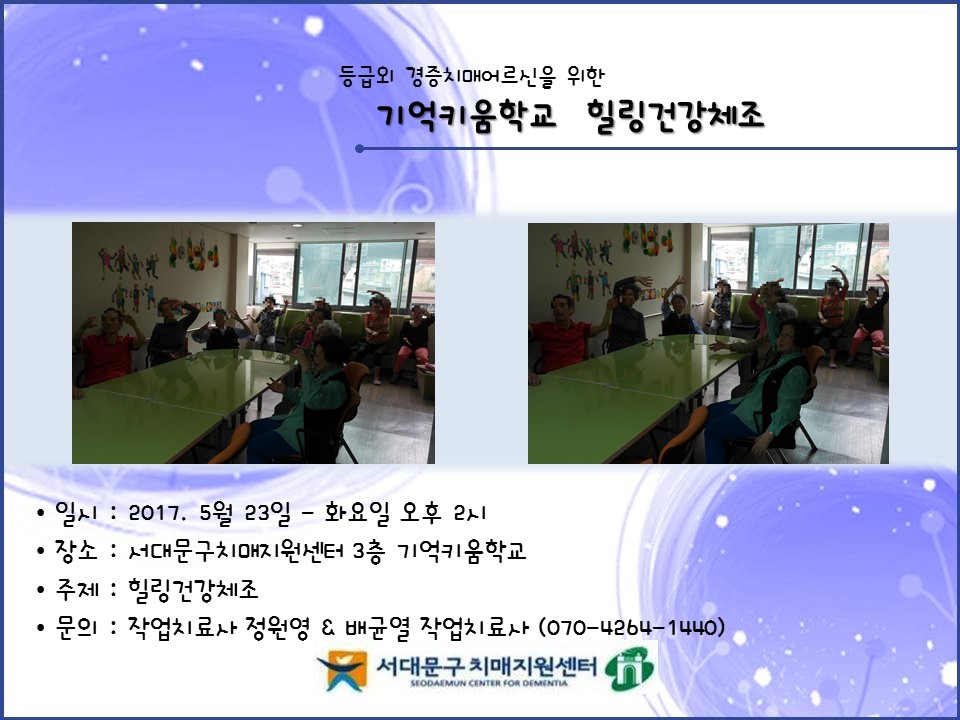 등급외 경증치매어르신을 위한

기억키움학교 힐링건강체조

• 일시 : 2017. 5월 23일 - 화요일 오후 2시
• 장소 : 서대문구치매지원센터 3층 기억키움학교
• 주제 : 힐링건강체조
• 문의 : 작업치료사 정원영 & 배균열 작업치료사 (070-4264-1440)

서대문구 치매지원센터
SEODAEMUN CENTER FOR DEMENTIA